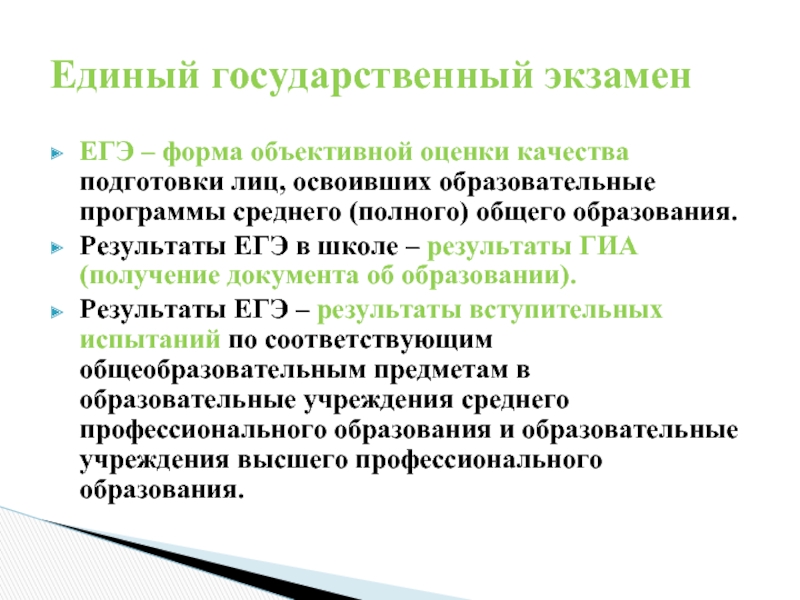 Единый государственный экзамен

ЕГЭ – форма объективной оценки качества подготовки лиц, освоивших образовательные программы среднего (полного) общего образования.

Результаты ЕГЭ в школе – результаты ГИА (получение документа об образовании).

Результаты ЕГЭ – результаты вступительных испытаний по соответствующим общеобразовательным предметам в образовательные учреждения среднего профессионального образования и образовательные учреждения высшего профессионального образования.